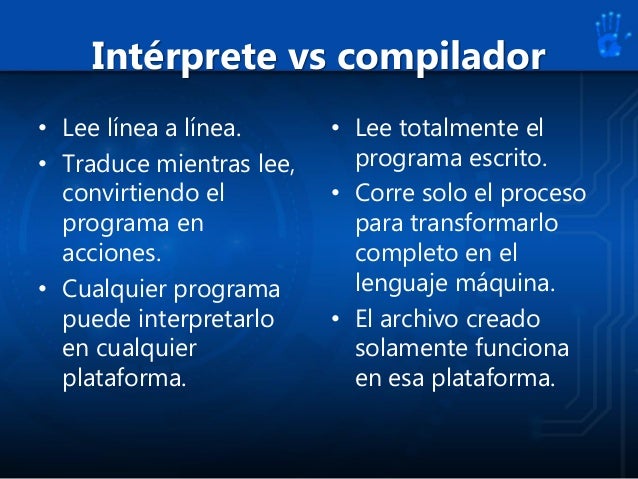 Intérprete vs compilador

• Lee línea a línea.
• Traduce mientras lee, convirtiendo el programa en acciones.
• Cualquier programa puede interpretarlo en cualquier plataforma.

• Lee totalmente el programa escrito.
• Corre solo el proceso para transformarlo completo en el lenguaje máquina.
• El archivo creado solamente funciona en esa plataforma.